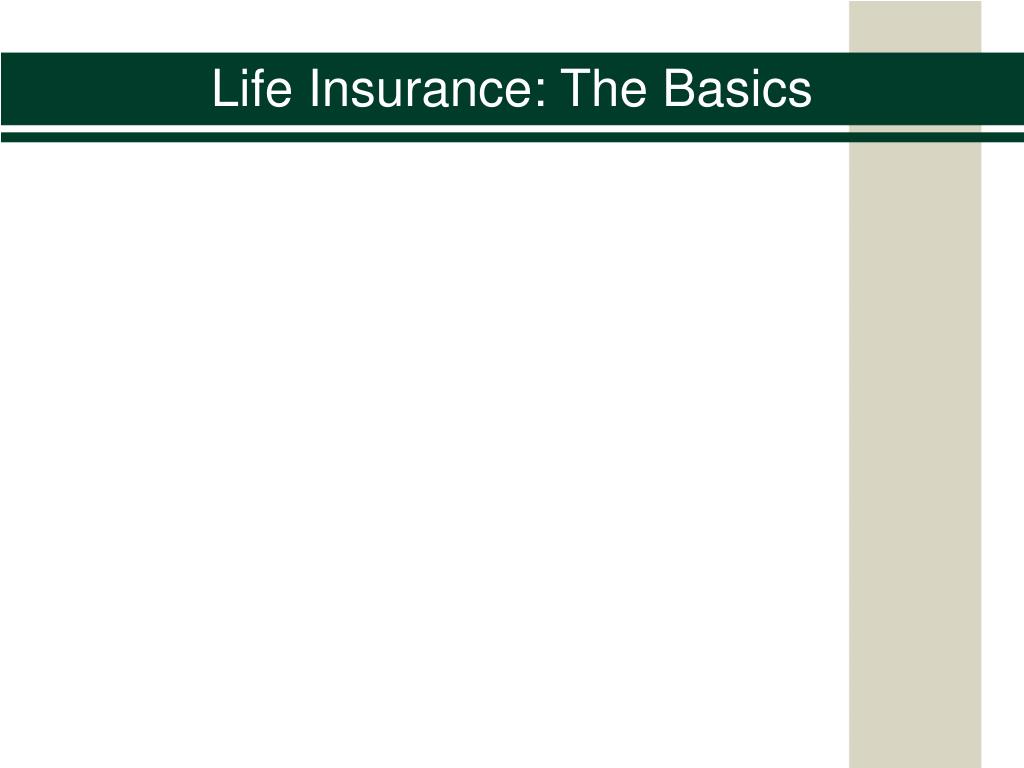 Life Insurance: The Basics